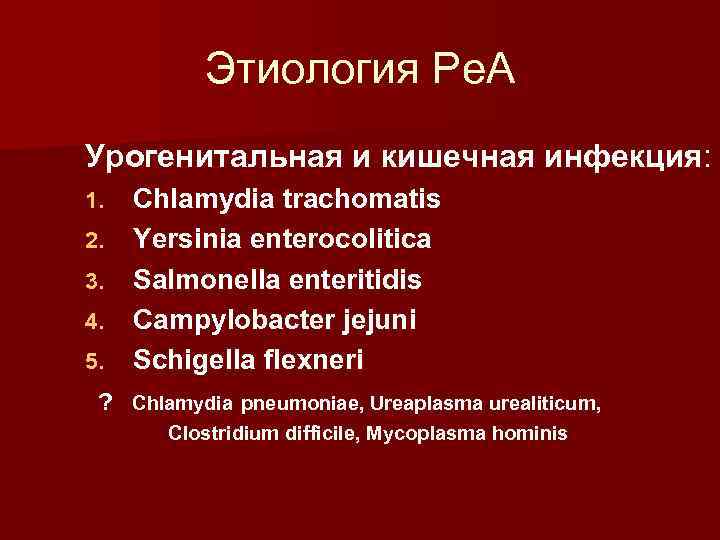 Этиология РеА

Урогенитальная и кишечная инфекция:

1. Chlamydia trachomatis
2. Yersinia enterocolitica
3. Salmonella enteritidis
4. Campylobacter jejuni
5. Schigella flexneri

? Chlamydia pneumoniae, Ureaplasma urealiticum, Clostridium difficile, Mycoplasma hominis